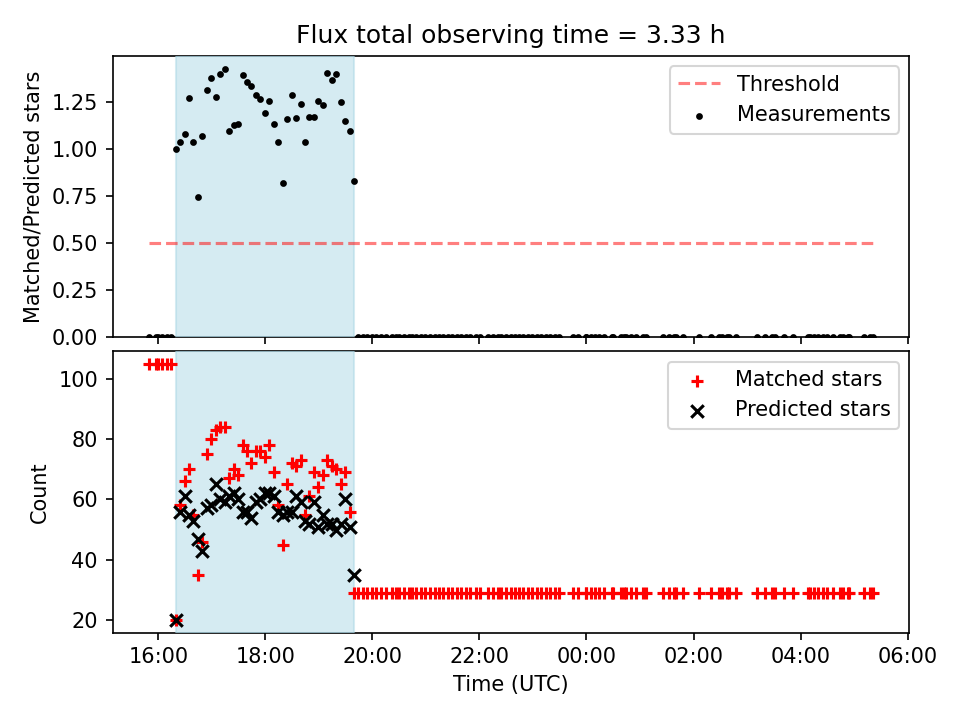 Flux total observing time = 3.33 h

Matched/Predicted stars

1.25
1.00
0.75
0.50
0.25
0.00

Threshold
Measurements

Count

100
80
60
40
20

Matched stars
Predicted stars

16:00 18:00 20:00 22:00 00:00 02:00 04:00 06:00

Time (UTC)